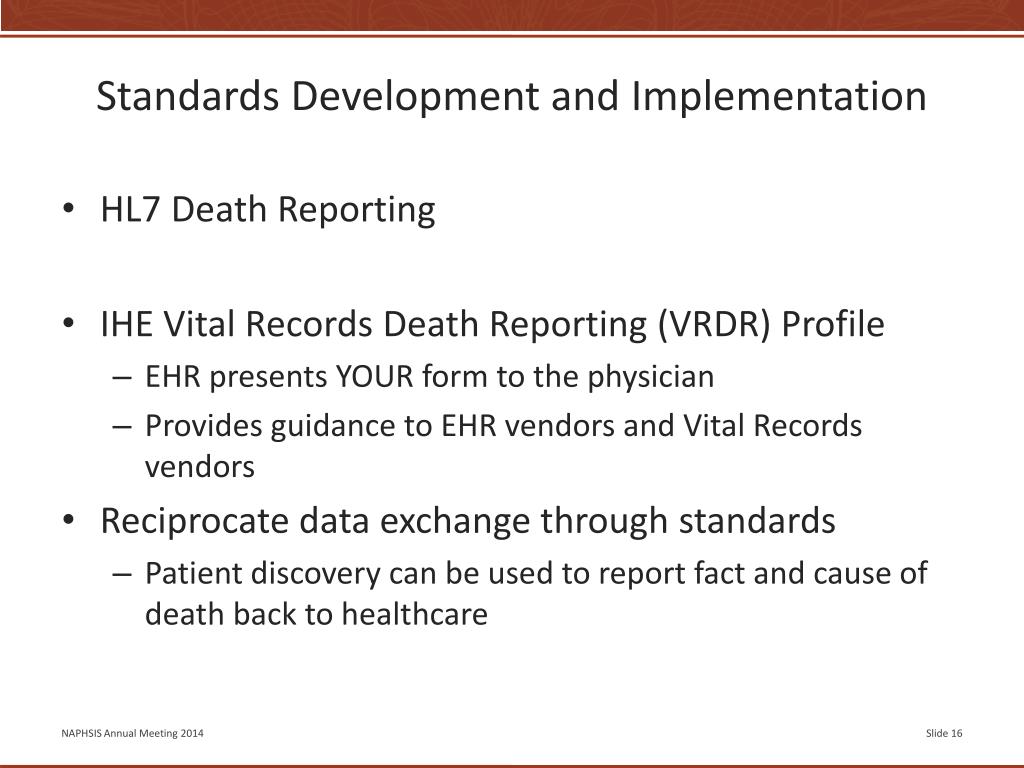 Standards Development and Implementation

• HL7 Death Reporting

• IHE Vital Records Death Reporting (VRDR) Profile
– EHR presents YOUR form to the physician
– Provides guidance to EHR vendors and Vital Records vendors

• Reciprocate data exchange through standards
– Patient discovery can be used to report fact and cause of death back to healthcare

NAPHSIS Annual Meeting 2014

Slide 16